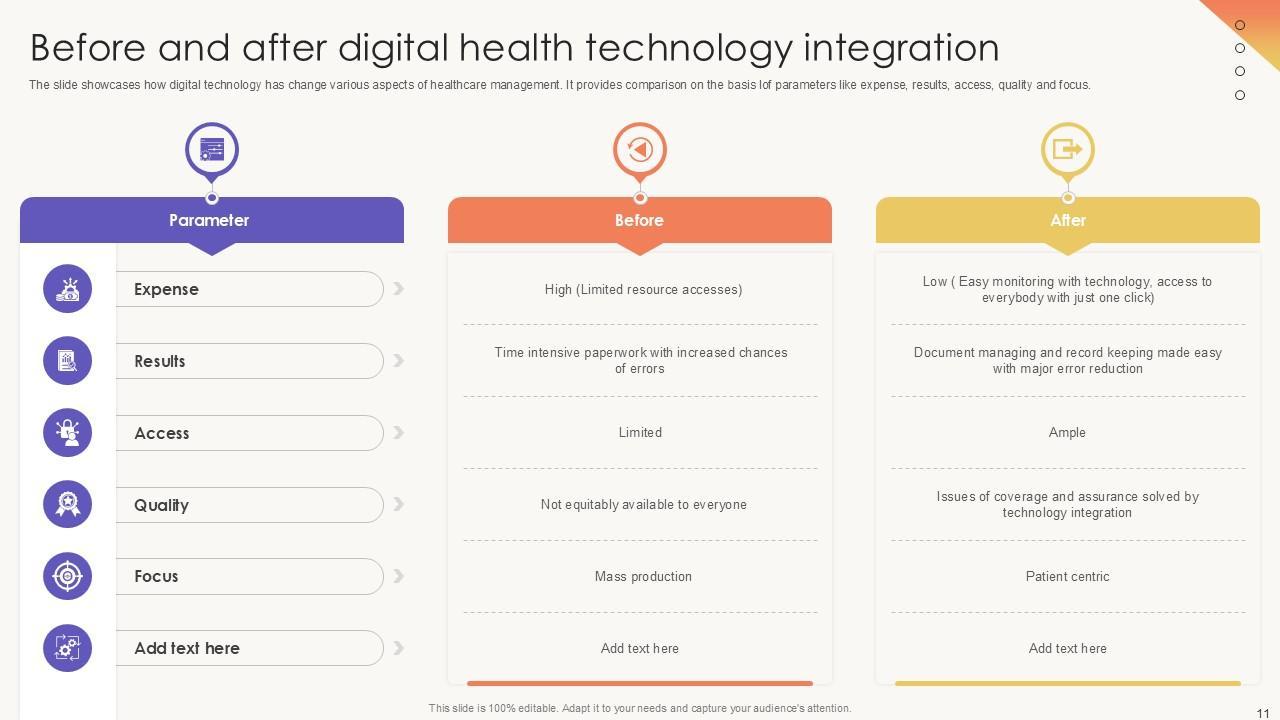 Before and after digital health technology integration

The slide showcases how digital technology has change various aspects of healthcare management. It provides comparison on the basis lof parameters like expense, results, access, quality and focus.

| Parameter | Before | After |
|---|---|---|
| Expense | High (Limited resource accesses) | Low ( Easy monitoring with technology, access to everybody with just one click) |
| Results | Time intensive paperwork with increased chances of errors | Document managing and record keeping made easy with major error reduction |
| Access | Limited | Ample |
| Quality | Not equitably available to everyone | Issues of coverage and assurance solved by technology integration |
| Focus | Mass production | Patient centric |
| Add text here | Add text here | Add text here |

This slide is 100% editable. Adapt it to your needs and capture your audience's attention.

11